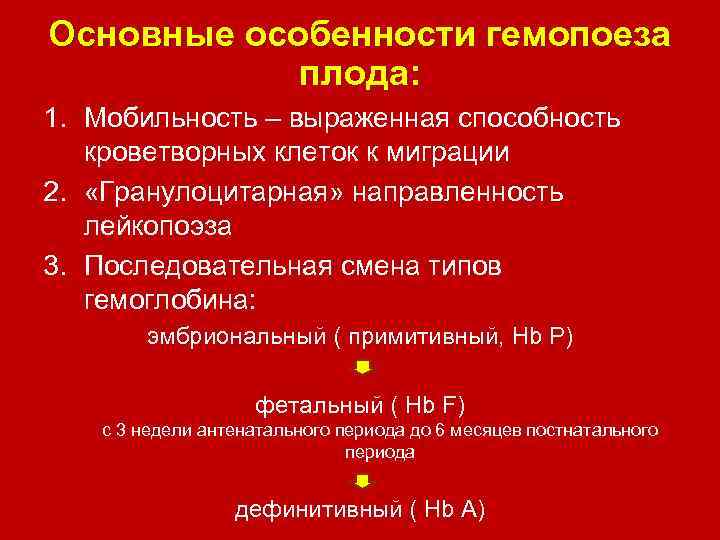 Основные особенности гемопоеза плода:

1. Мобильность – выраженная способность кроветворных клеток к миграции
2. «Гранулоцитарная» направленность лейкопоэза
3. Последовательная смена типов гемоглобина:

эмбриональный ( примитивный, Hb P)

фетальный ( Hb F)
с 3 недели антенатального периода до 6 месяцев постнатального периода

дефинитивный ( Hb A)